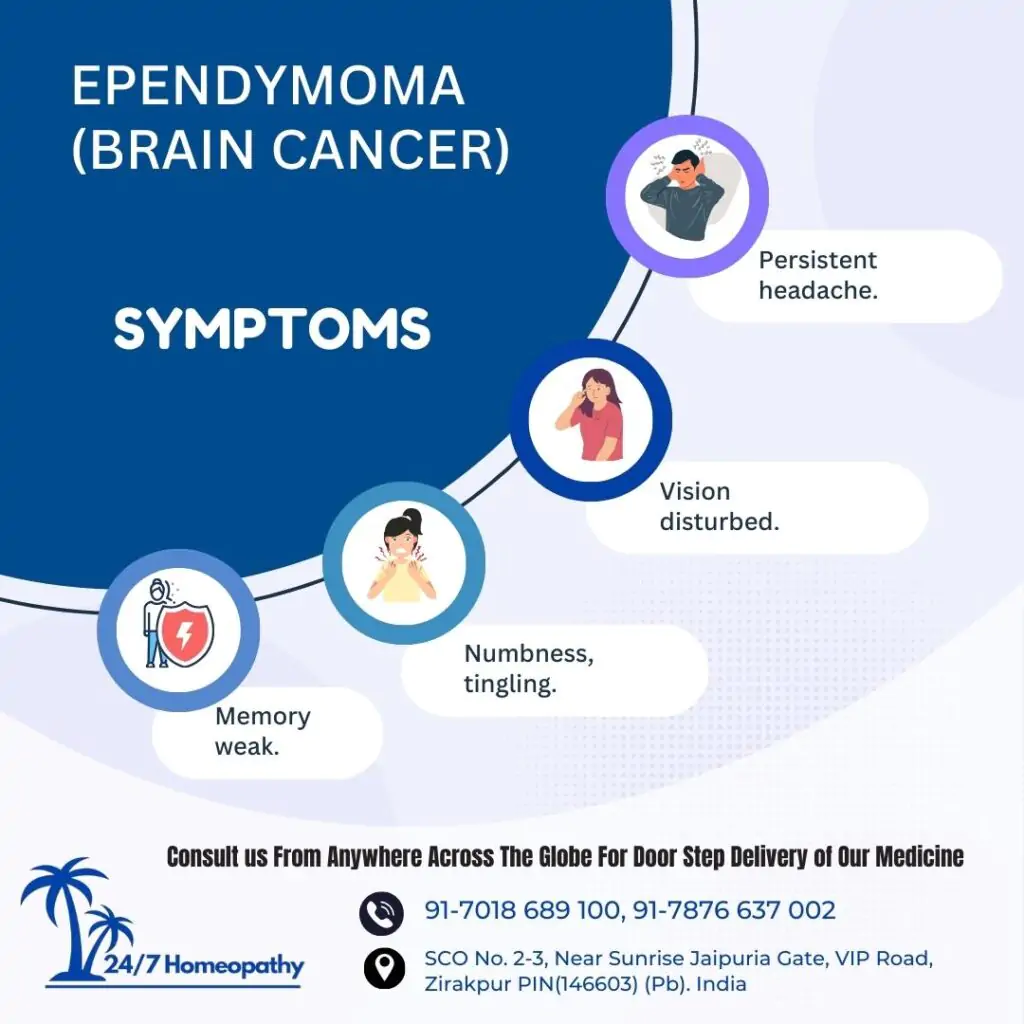 EPENDYMOMA (BRAIN CANCER)

SYMPTOMS

Persistent headache.

Vision disturbed.

Numbness, tingling.

Memory weak.

Consult us From Anywhere Across The Globe For Door Step Delivery of Our Medicine

24/7 Homeopathy

91-7018 689 100, 91-7876 637 002

SCO No. 2-3, Near Sunrise Jaipuria Gate, VIP Road, Zirakpur PIN(146603) (Pb). India